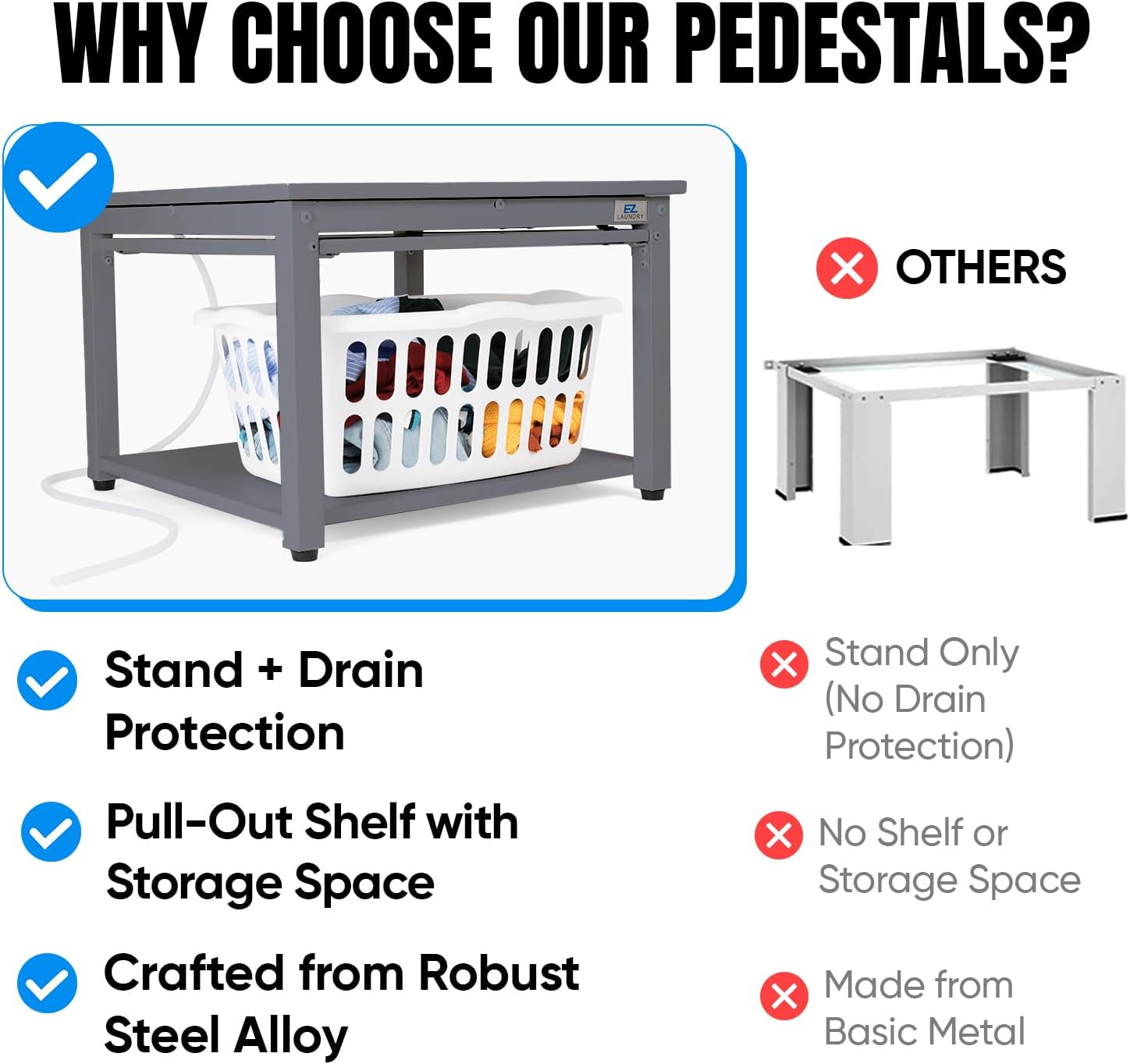 WHY CHOOSE OUR PEDESTALS?

EZ LAUNDRY

OTHERS

Stand + Drain Protection

Pull-Out Shelf with Storage Space

Crafted from Robust Steel Alloy

Stand Only (No Drain Protection)

No Shelf or Storage Space

Made from Basic Metal